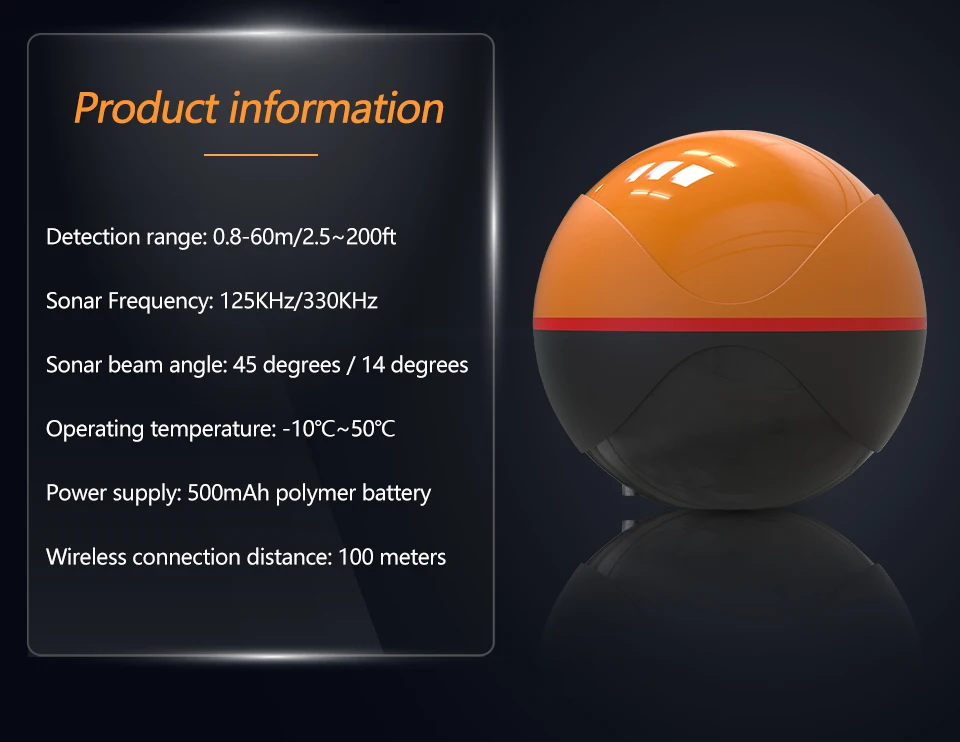 Product information

Detection range: 0.8-60m/2.5~200ft

Sonar Frequency: 125KHz/330KHz

Sonar beam angle: 45 degrees / 14 degrees

Operating temperature: -10℃~50℃

Power supply: 500mAh polymer battery

Wireless connection distance: 100 meters